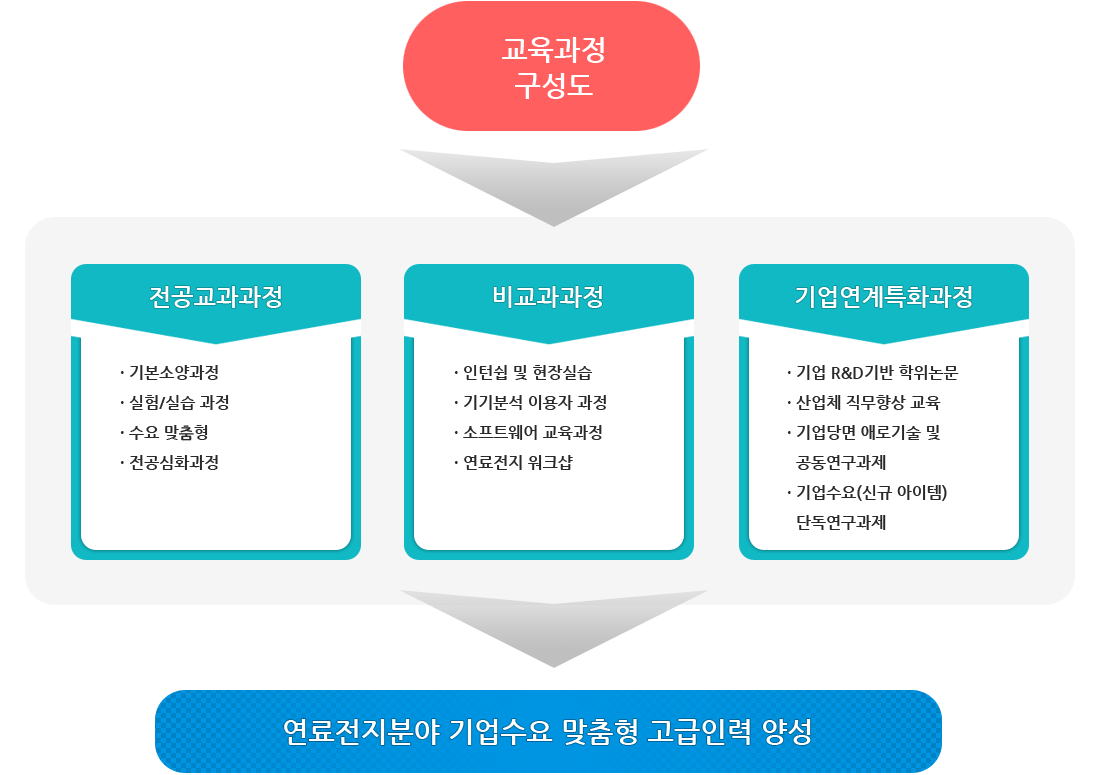 교육과정
구성도

전공교과과정

· 기본소양과정
· 실험/실습 과정
· 수요 맞춤형
· 전공심화과정

비교과과정

· 인턴쉽 및 현장실습
· 기기분석 이용자 과정
· 소프트웨어 교육과정
· 연료전지 워크샵

기업연계특화과정

· 기업 R&D기반 학위논문
· 산업체 직무향상 교육
· 기업당면 애로기술 및 공동연구과제
· 기업수요(신규 아이템) 단독연구과제

연료전지분야 기업수요 맞춤형 고급인력 양성